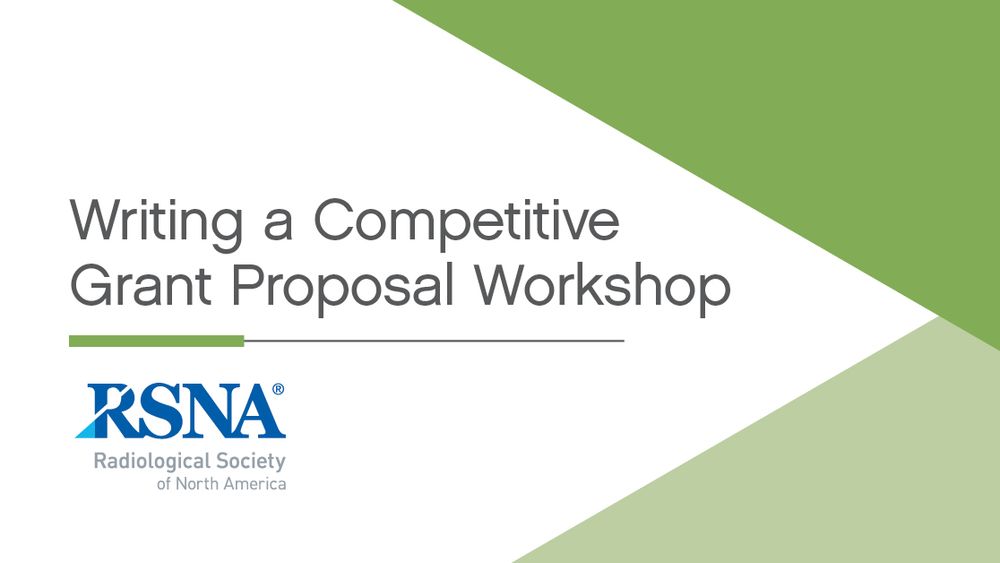 Writing a Competitive Grant Proposal Workshop

RSNA®
Radiological Society of North America